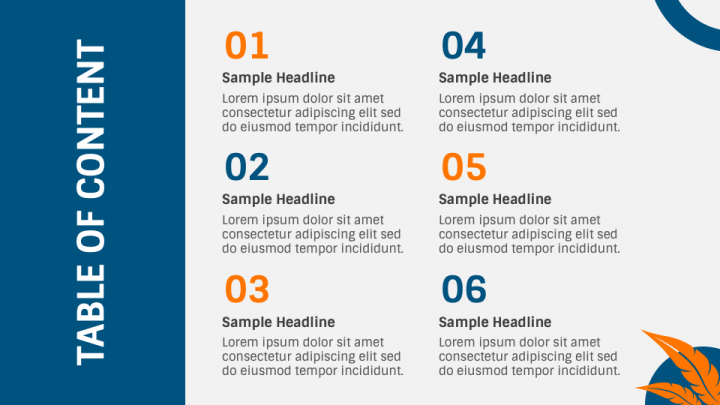 TABLE OF CONTENT

01
Sample Headline
Lorem ipsum dolor sit amet consectetur adipiscing elit sed do eiusmod tempor incididunt.

02
Sample Headline
Lorem ipsum dolor sit amet consectetur adipiscing elit sed do eiusmod tempor incididunt.

03
Sample Headline
Lorem ipsum dolor sit amet consectetur adipiscing elit sed do eiusmod tempor incididunt.

04
Sample Headline
Lorem ipsum dolor sit amet consectetur adipiscing elit sed do eiusmod tempor incididunt.

05
Sample Headline
Lorem ipsum dolor sit amet consectetur adipiscing elit sed do eiusmod tempor incididunt.

06
Sample Headline
Lorem ipsum dolor sit amet consectetur adipiscing elit sed do eiusmod tempor incididunt.